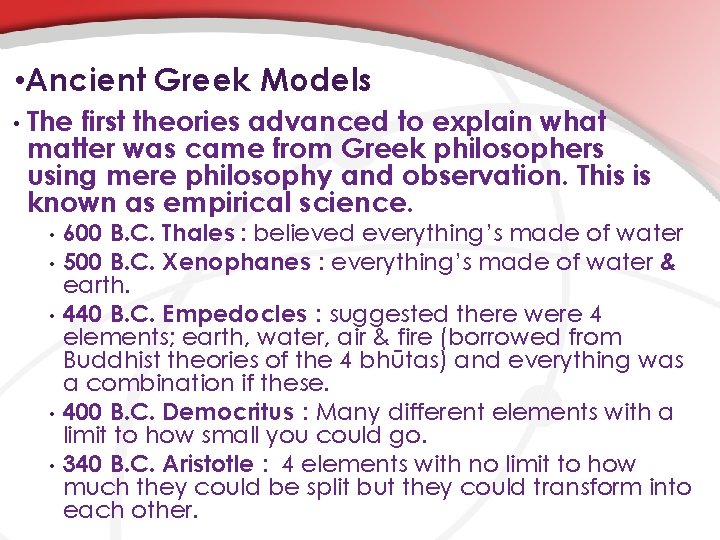 •Ancient Greek Models

• The first theories advanced to explain what matter was came from Greek philosophers using mere philosophy and observation. This is known as empirical science.

• 600 B.C. Thales : believed everything's made of water

• 500 B.C. Xenophanes : everything's made of water & earth.

• 440 B.C. Empedocles : suggested there were 4 elements; earth, water, air & fire (borrowed from Buddhist theories of the 4 bhūtas) and everything was a combination if these.

• 400 B.C. Democritus : Many different elements with a limit to how small you could go.

• 340 B.C. Aristotle : 4 elements with no limit to how much they could be split but they could transform into each other.